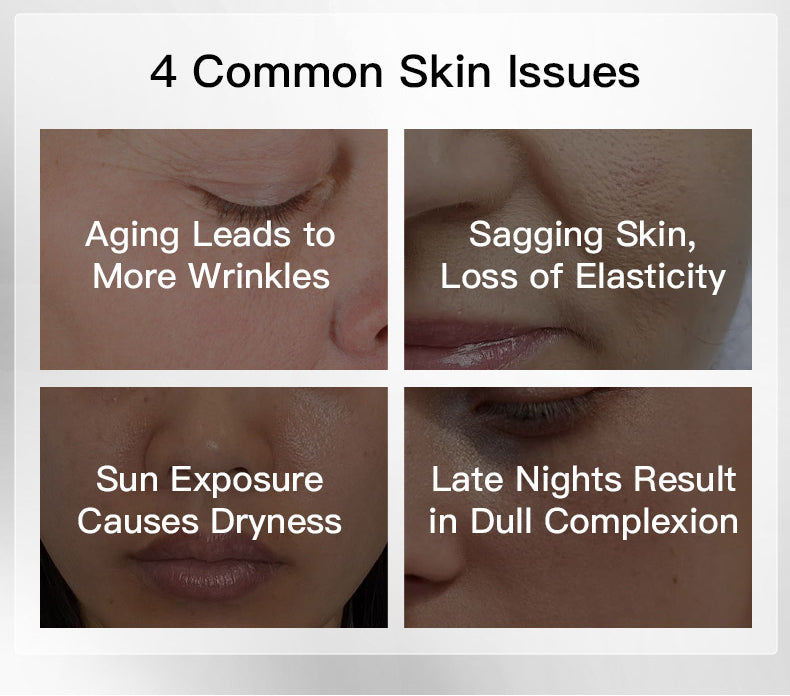 4 Common Skin Issues

Aging Leads to More Wrinkles

Sagging Skin, Loss of Elasticity

Sun Exposure Causes Dryness

Late Nights Result in Dull Complexion